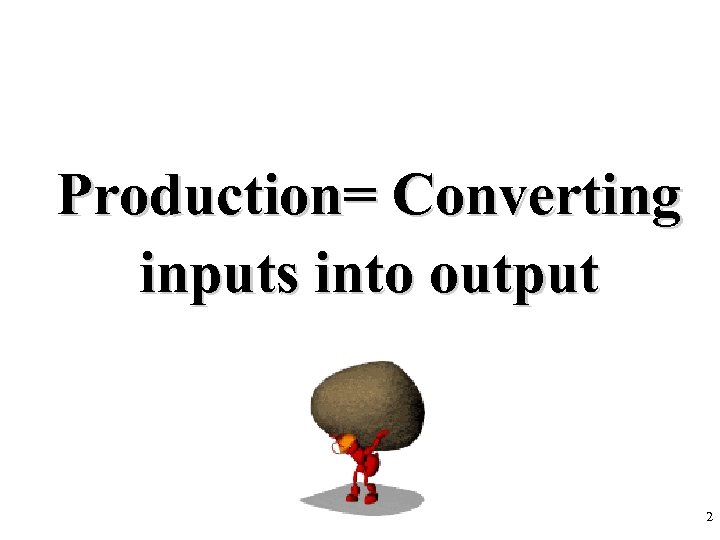 Production= Converting inputs into output

2